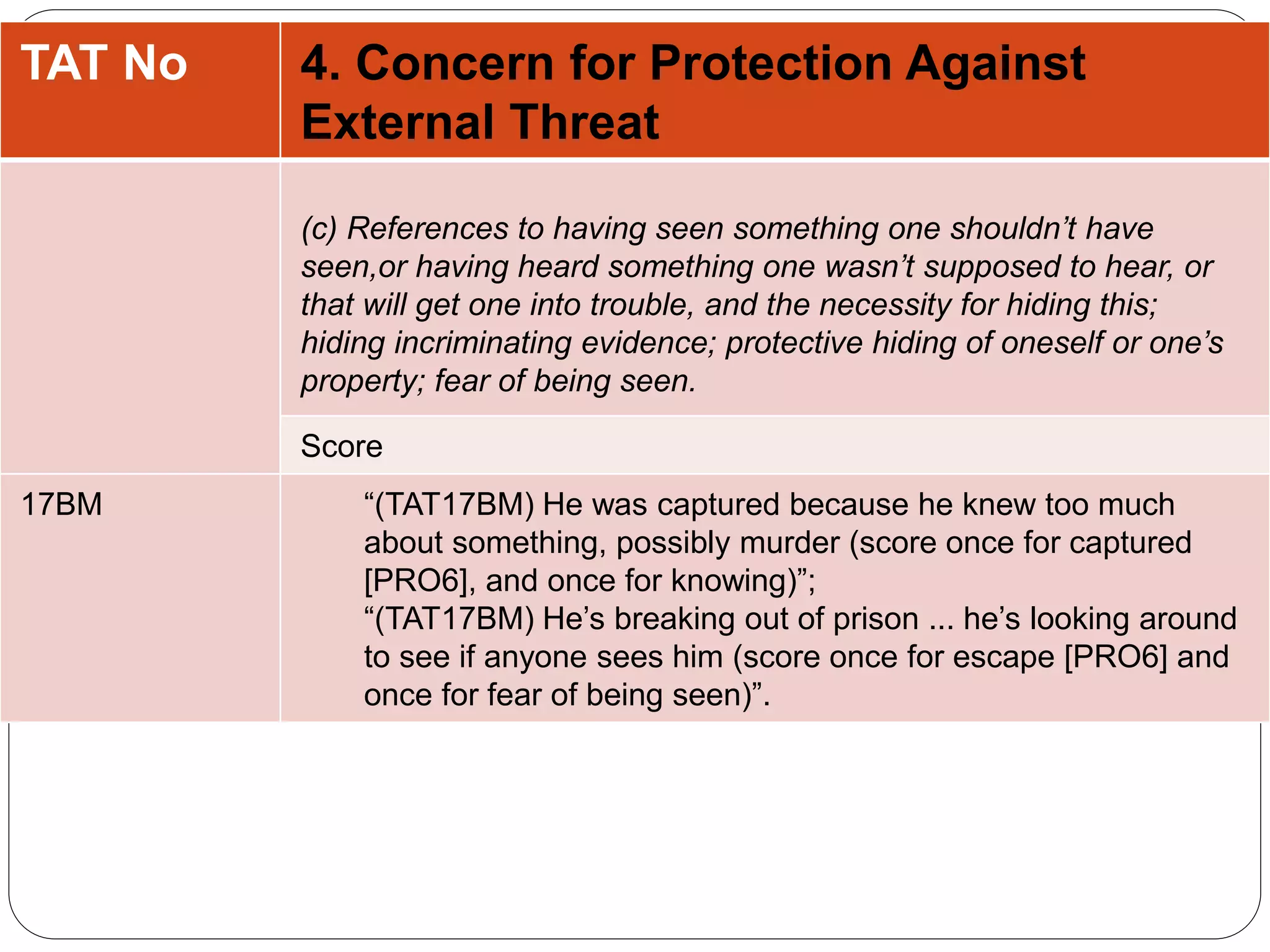 | TAT No | 4. Concern for Protection Against External Threat |
|---|---|
| | (c) References to having seen something one shouldn’t have seen,or having heard something one wasn’t supposed to hear, or that will get one into trouble, and the necessity for hiding this; hiding incriminating evidence; protective hiding of oneself or one’s property; fear of being seen. |
| | Score |
| 17BM | “(TAT17BM) He was captured because he knew too much about something, possibly murder (score once for captured [PRO6], and once for knowing)”; “(TAT17BM) He’s breaking out of prison ... he’s looking around to see if anyone sees him (score once for escape [PRO6] and once for fear of being seen)”. |